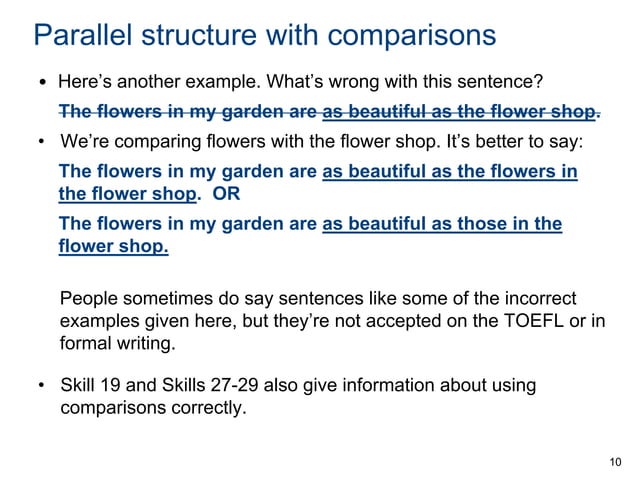 Parallel structure with comparisons

• Here's another example. What's wrong with this sentence?

~~The flowers in my garden are as beautiful as the flower shop.~~

• We're comparing flowers with the flower shop. It's better to say:

The flowers in my garden are as beautiful as the flowers in the flower shop. OR

The flowers in my garden are as beautiful as those in the flower shop.

People sometimes do say sentences like some of the incorrect examples given here, but they're not accepted on the TOEFL or in formal writing.

• Skill 19 and Skills 27-29 also give information about using comparisons correctly.

10